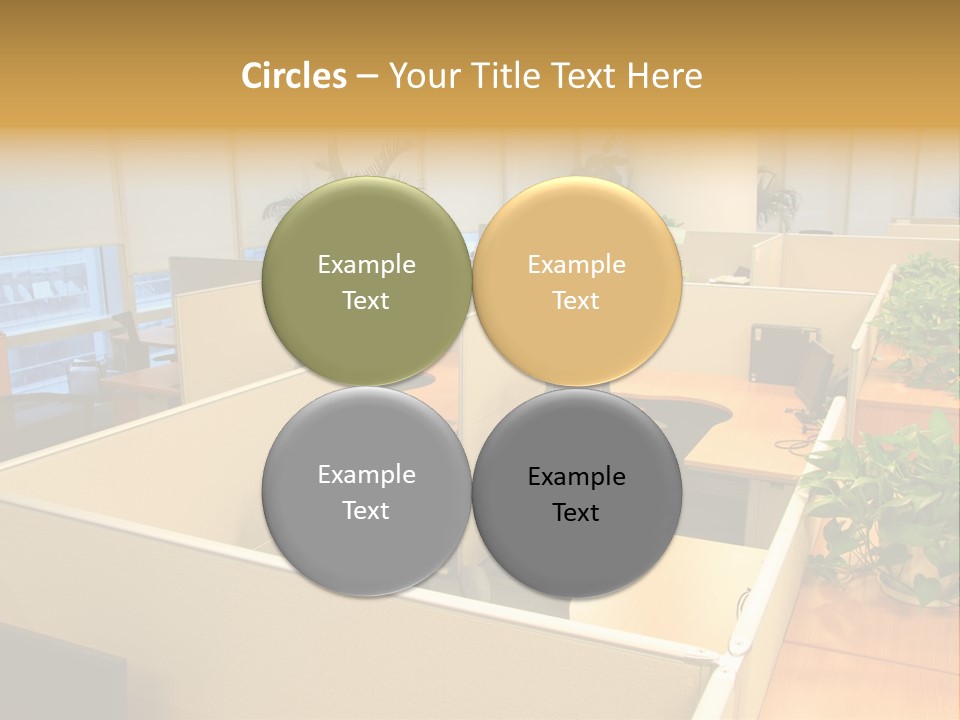 Circles – Your Title Text Here

Example Text

Example Text

Example Text

Example Text